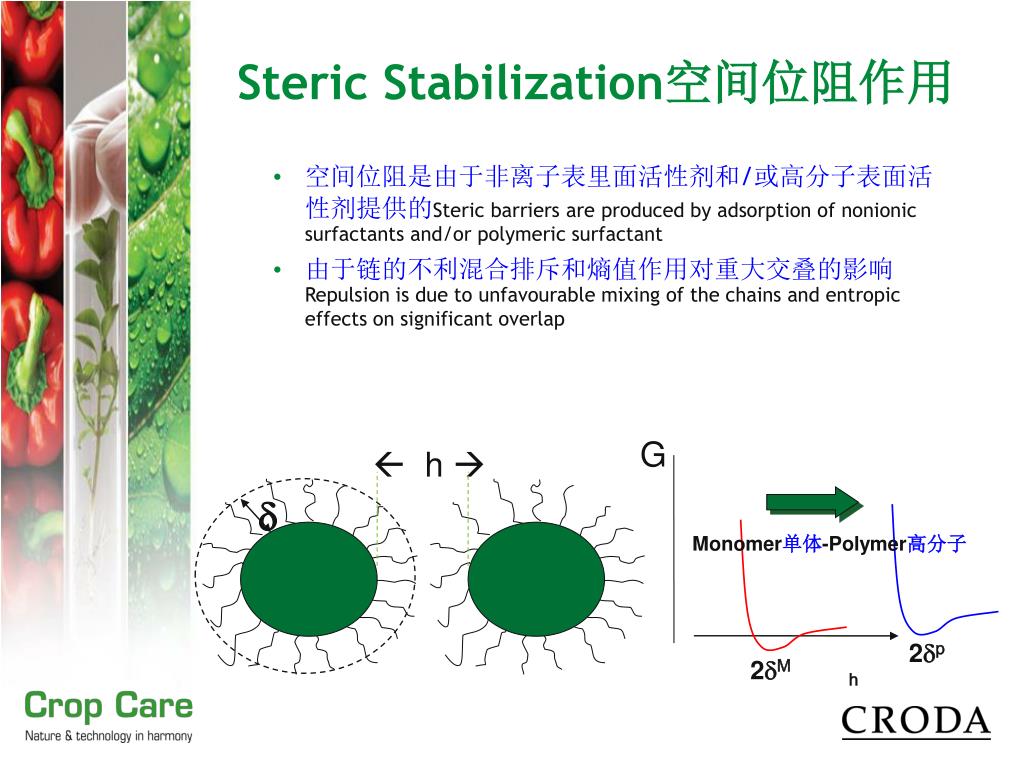 Steric Stabilization空间位阻作用

• 空间位阻是由于非离子表里面活性剂和/或高分子表面活性剂提供的Steric barriers are produced by adsorption of nonionic surfactants and/or polymeric surfactant

• 由于链的不利混合排斥和熵值作用对重大交叠的影响 Repulsion is due to unfavourable mixing of the chains and entropic effects on significant overlap

← h →

$\delta$

G

Monomer单体-Polymer高分子

$2\delta^M$

h

$2\delta^p$

Crop Care
Nature & technology in harmony

CRODA